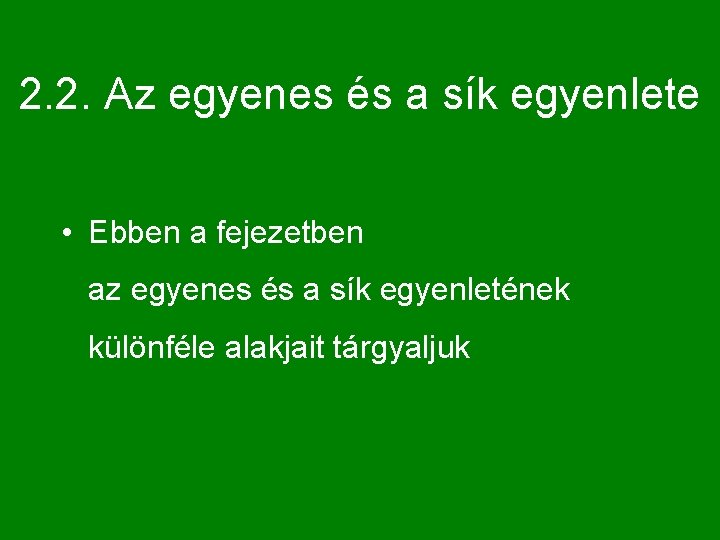 2.2. Az egyenes és a sík egyenlete

• Ebben a fejezetben az egyenes és a sík egyenletének különféle alakjait tárgyaljuk